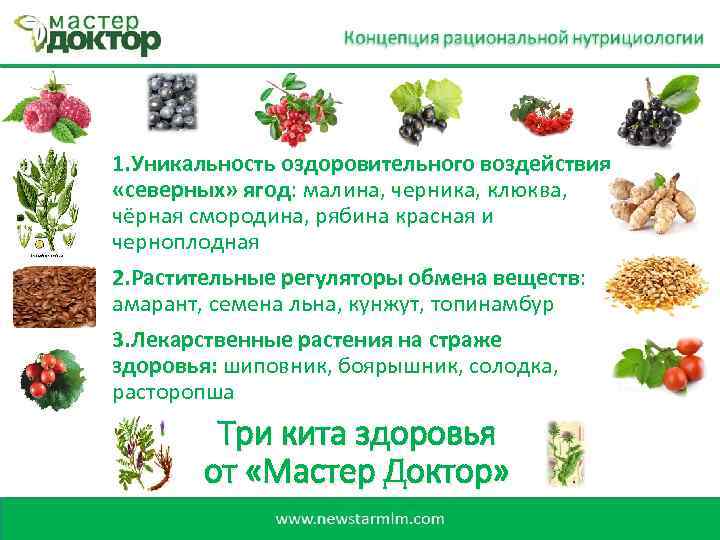 мастер доктор

Концепция рациональной нутрициологии

1.Уникальность оздоровительного воздействия «северных» ягод: малина, черника, клюква, чёрная смородина, рябина красная и черноплодная

2.Растительные регуляторы обмена веществ: амарант, семена льна, кунжут, топинамбур

3.Лекарственные растения на страже здоровья: шиповник, боярышник, солодка, расторопша

Три кита здоровья от «Мастер Доктор»

www.newstarmlm.com